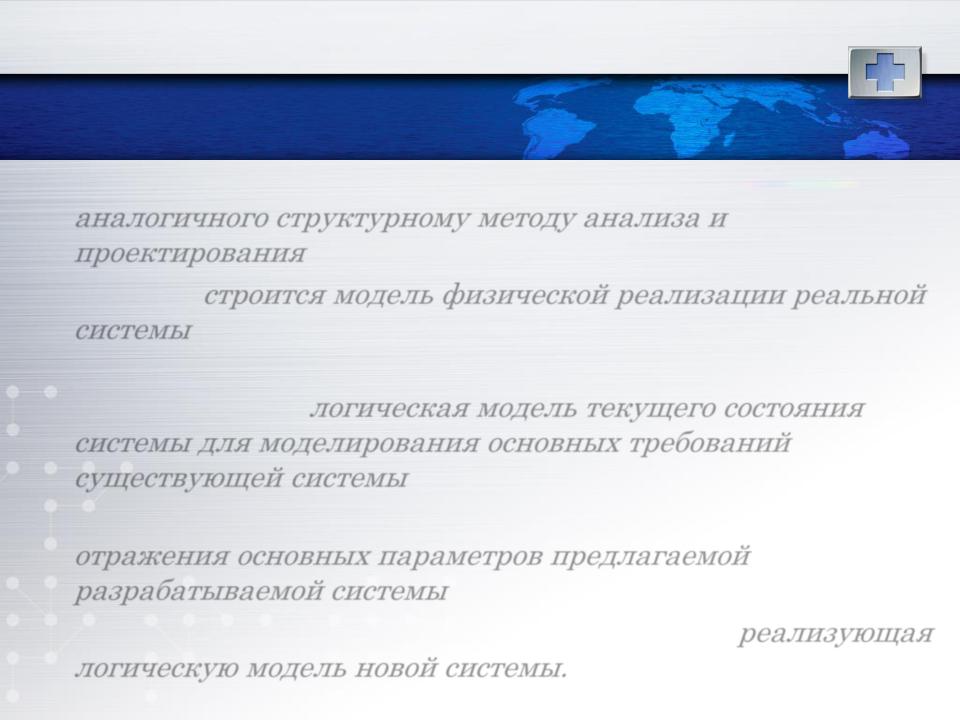 аналогичного структурному методу анализа и проектирования

строится модель физической реализации реальной системы

логическая модель текущего состояния системы для моделирования основных требований существующей системы

отражения основных параметров предлагаемой разрабатываемой системы

реализующая логическую модель новой системы.